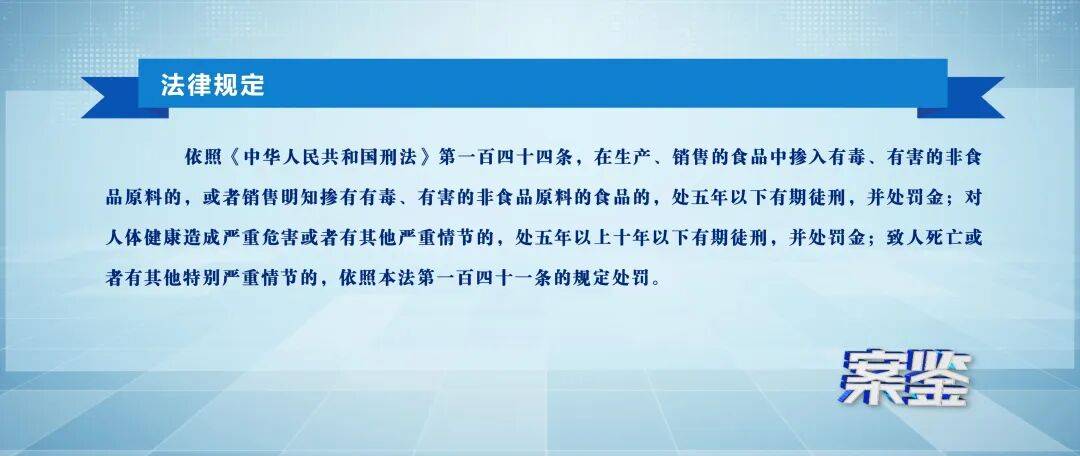 法律规定

依照《中华人民共和国刑法》第一百四十四条，在生产、销售的食品中掺入有毒、有害的非食品原料的，或者销售明知掺有有毒、有害的非食品原料的食品的，处五年以下有期徒刑，并处罚金；对人体健康造成严重危害或者有其他严重情节的，处五年以上十年以下有期徒刑，并处罚金；致人死亡或者有其他特别严重情节的，依照本法第一百四十一条的规定处罚。

案鉴